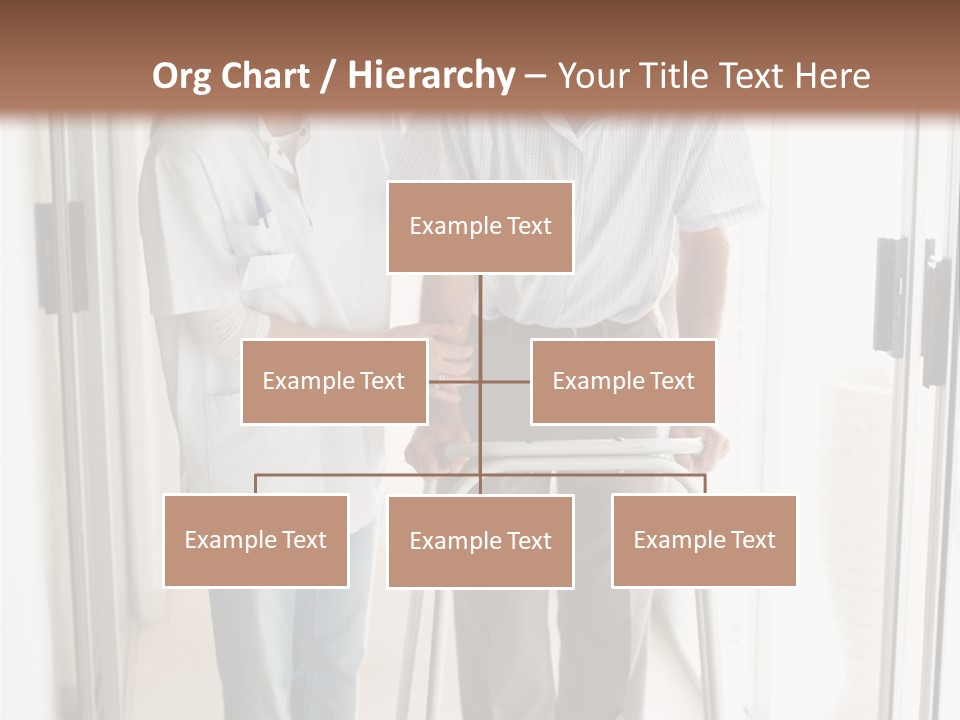 Org Chart / Hierarchy – Your Title Text Here

Example Text

Example Text

Example Text

Example Text

Example Text

Example Text